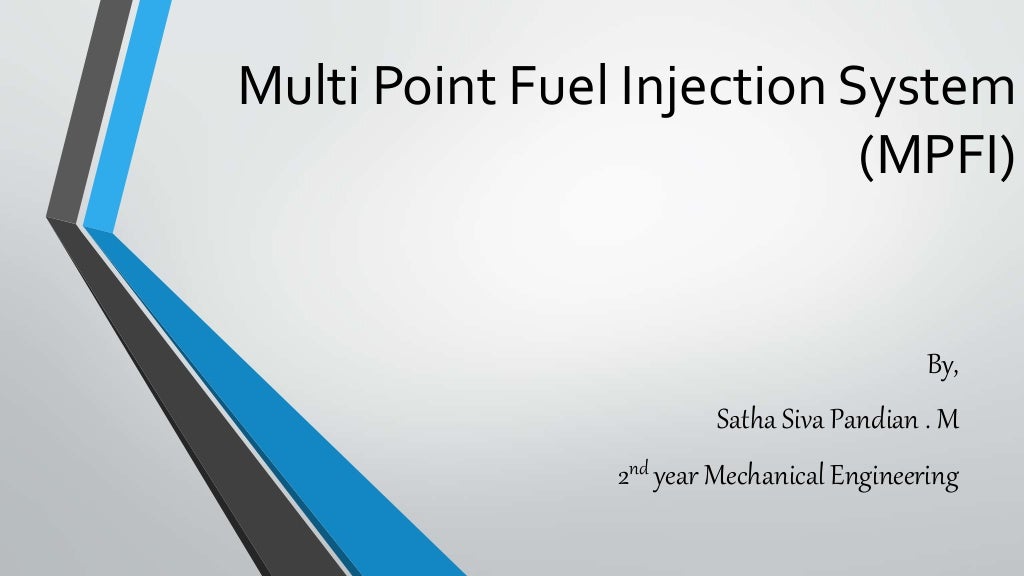 Multi Point Fuel Injection System (MPFI)

By,

Satha Siva Pandian . M

2$^{nd}$ year Mechanical Engineering